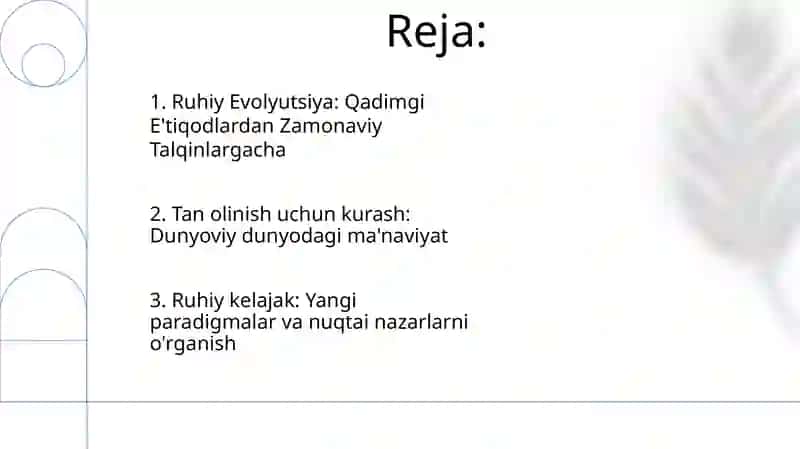 Reja:

1. Ruhiy Evolyutsiya: Qadimgi E'tiqodlardan Zamonaviy Talqinlargacha

2. Tan olinish uchun kurash: Dunyoviy dunyodagi ma'naviyat

3. Ruhiy kelajak: Yangi paradigmalar va nuqtai nazarlarni o'rganish